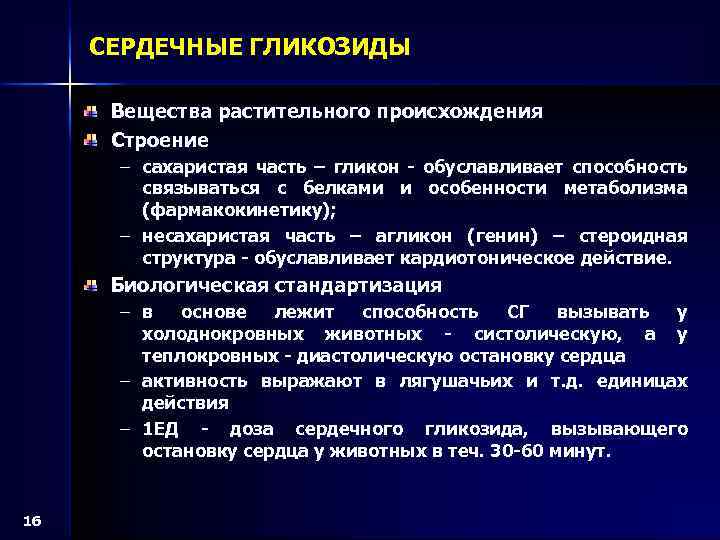 СЕРДЕЧНЫЕ ГЛИКОЗИДЫ

Вещества растительного происхождения

Строение

– сахаристая часть – гликон - обуславливает способность связываться с белками и особенности метаболизма (фармакокинетику);

– несахаристая часть – агликон (генин) – стероидная структура - обуславливает кардиотоническое действие.

Биологическая стандартизация

– в основе лежит способность СГ вызывать у холоднокровных животных - систолическую, а у теплокровных - диастолическую остановку сердца

– активность выражают в лягушачьих и т.д. единицах действия

– 1ЕД - доза сердечного гликозида, вызывающего остановку сердца у животных в теч. 30-60 минут.

16